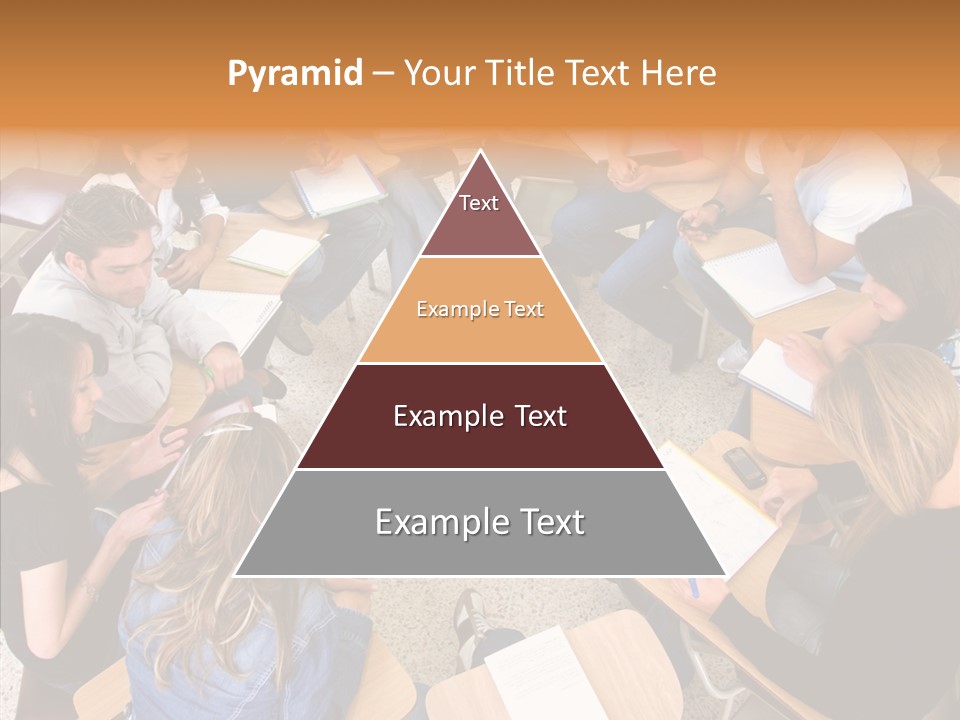 Pyramid – Your Title Text Here

Text

Example Text

Example Text

Example Text